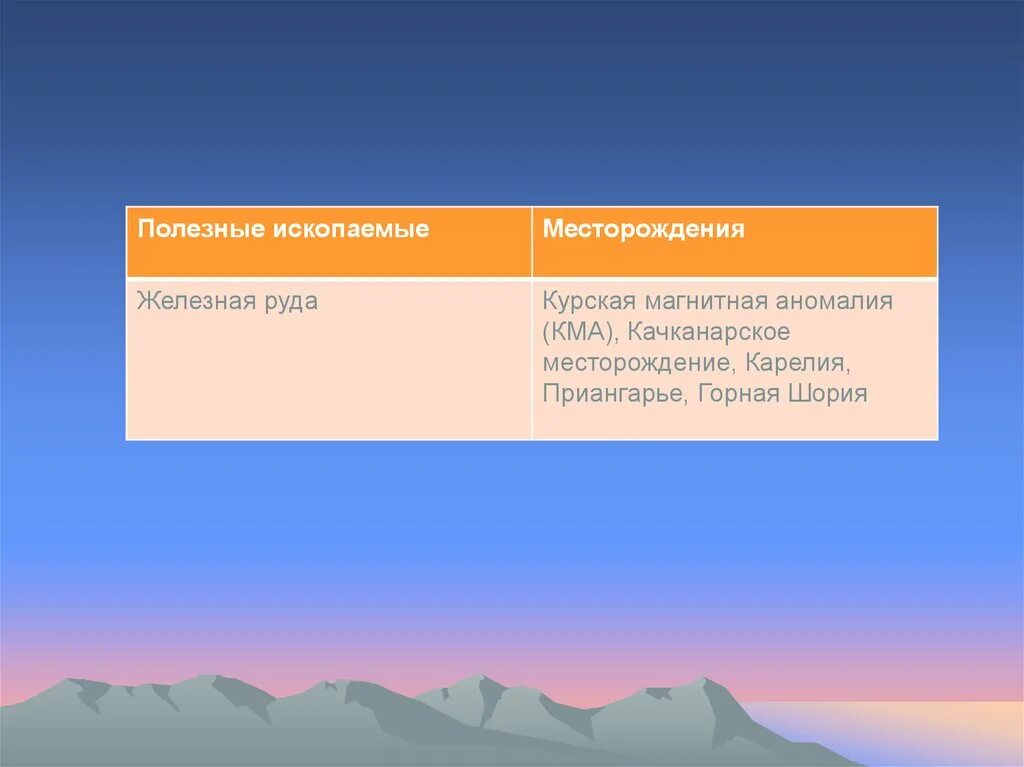 | Полезные ископаемые | Месторождения |
|---|---|
| Железная руда | Курская магнитная аномалия (КМА), Качканарское месторождение, Карелия, Приангарье, Горная Шория |